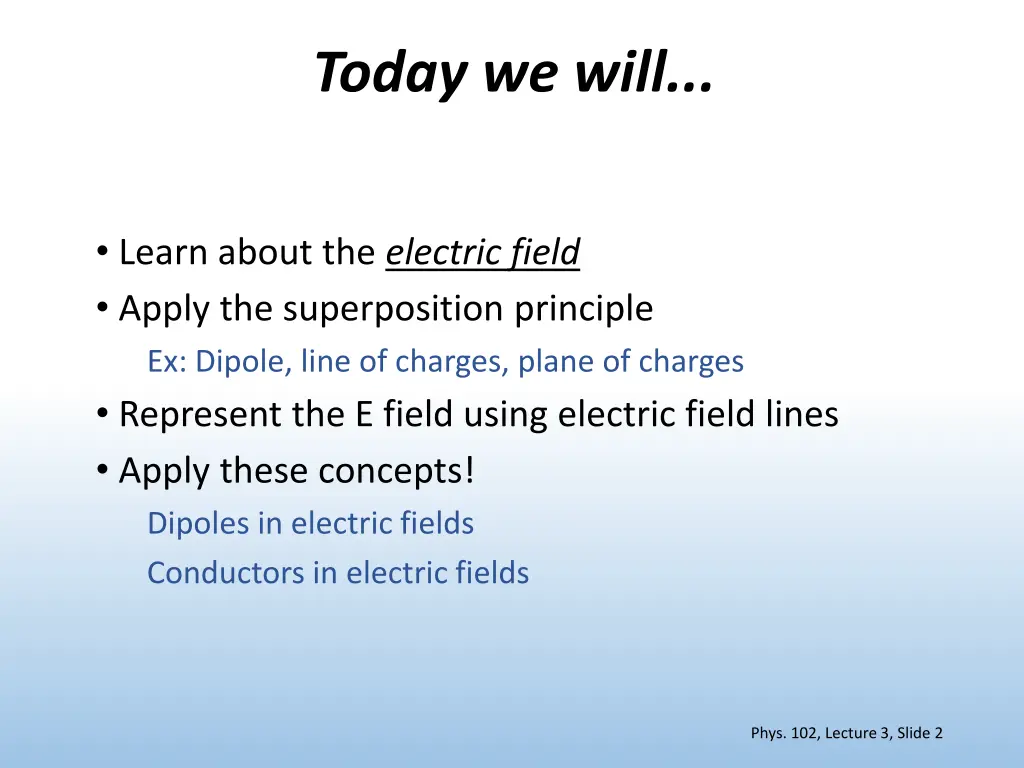 Today we will...

• Learn about the electric field
• Apply the superposition principle
Ex: Dipole, line of charges, plane of charges
• Represent the E field using electric field lines
• Apply these concepts!
Dipoles in electric fields
Conductors in electric fields

Phys. 102, Lecture 3, Slide 2